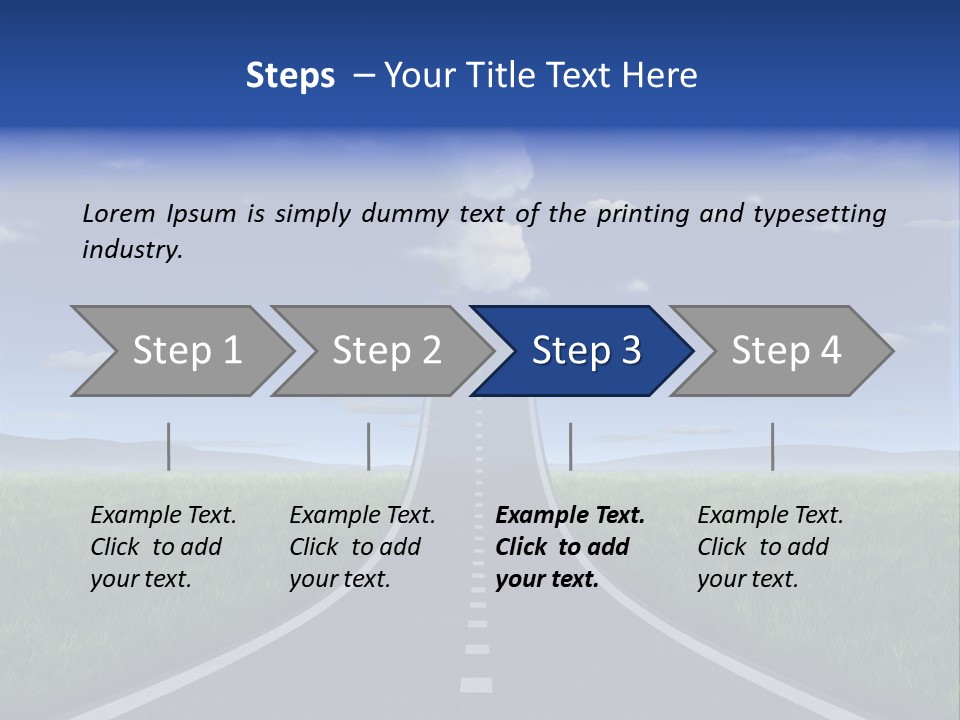 Steps – Your Title Text Here

Lorem Ipsum is simply dummy text of the printing and typesetting industry.

Step 1

Step 2

Step 3

Step 4

Example Text. Click to add your text.

Example Text. Click to add your text.

Example Text. Click to add your text.

Example Text. Click to add your text.